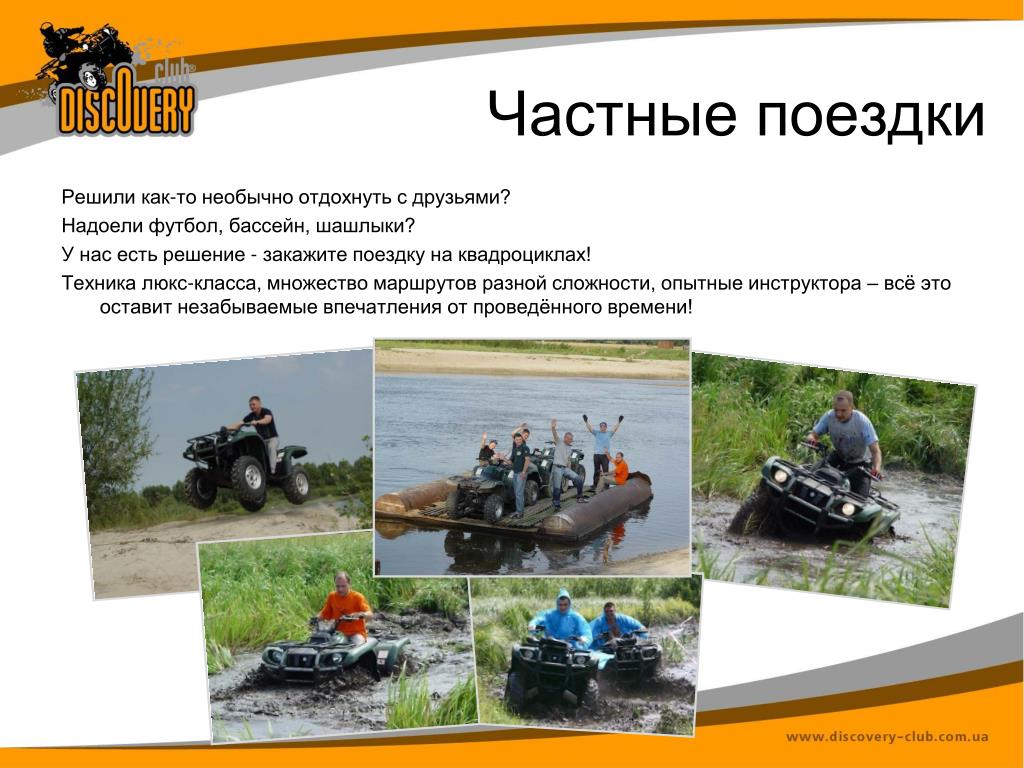 club
DISCOVERY

Частные поездки

Решили как-то необычно отдохнуть с друзьями?

Надоели футбол, бассейн, шашлыки?

У нас есть решение - закажите поездку на квадроциклах!

Техника люкс-класса, множество маршрутов разной сложности, опытные инструктора – всё это оставит незабываемые впечатления от проведённого времени!

www.discovery-club.com.ua